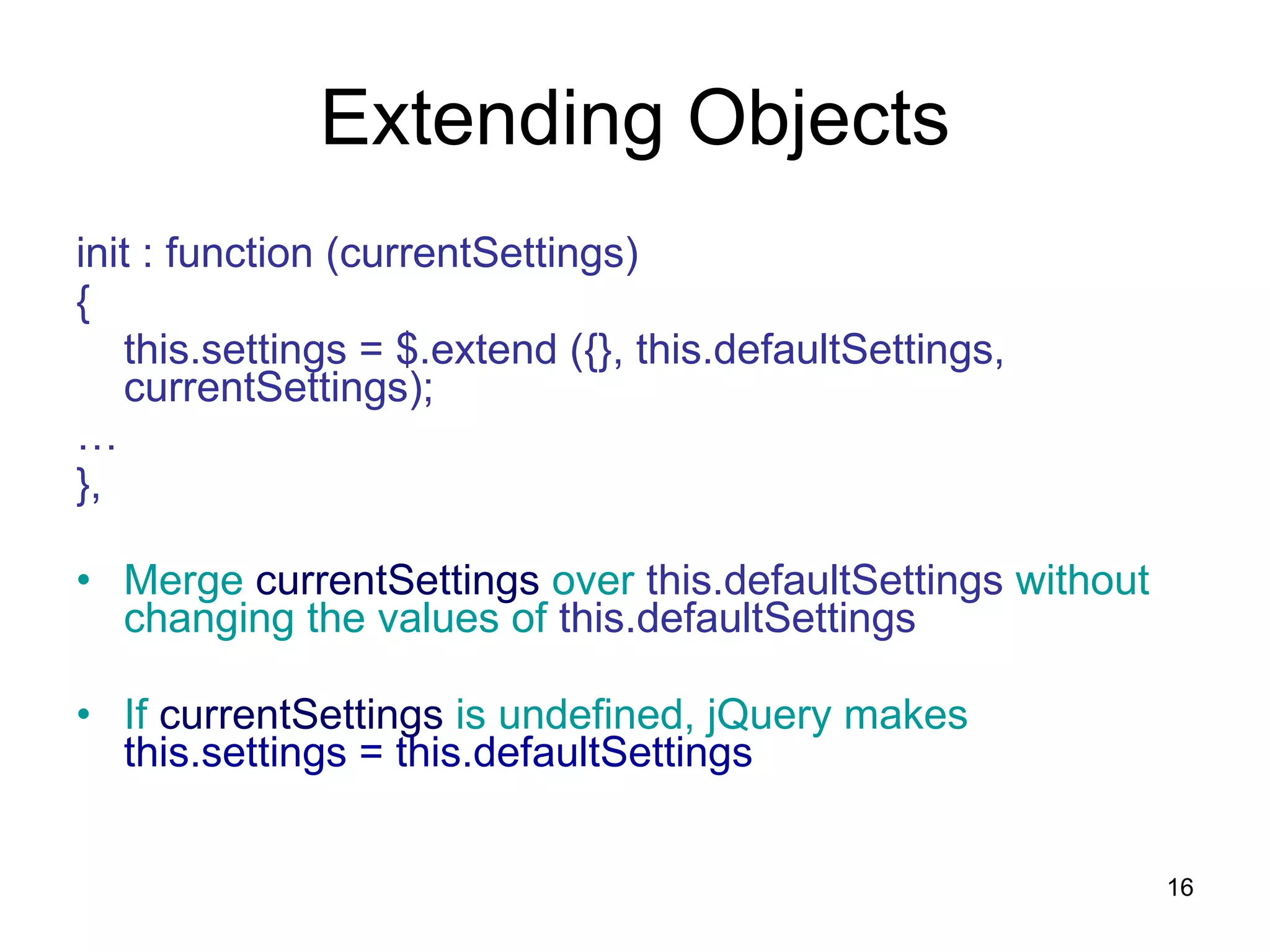 Extending Objects

init : function (currentSettings)
{
this.settings = $.extend ({}, this.defaultSettings, currentSettings);
…
},

• Merge currentSettings over this.defaultSettings without changing the values of this.defaultSettings

• If currentSettings is undefined, jQuery makes this.settings = this.defaultSettings

16